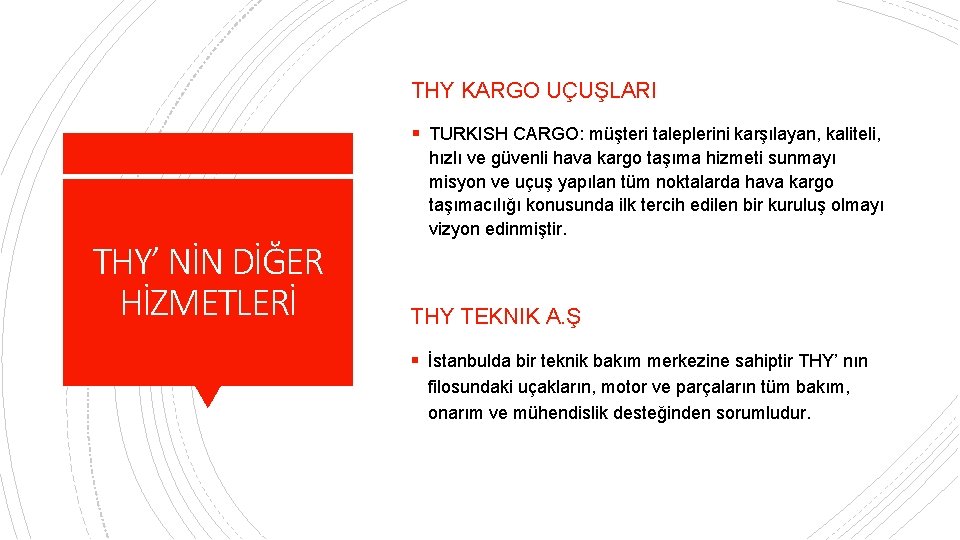 THY' NİN DİĞER HİZMETLERİ

THY KARGO UÇUŞLARI

▪ TURKISH CARGO: müşteri taleplerini karşılayan, kaliteli, hızlı ve güvenli hava kargo taşıma hizmeti sunmayı misyon ve uçuş yapılan tüm noktalarda hava kargo taşımacılığı konusunda ilk tercih edilen bir kuruluş olmayı vizyon edinmiştir.

THY TEKNIK A.Ş

▪ İstanbulda bir teknik bakım merkezine sahiptir THY' nın filosundaki uçakların, motor ve parçaların tüm bakım, onarım ve mühendislik desteğinden sorumludur.